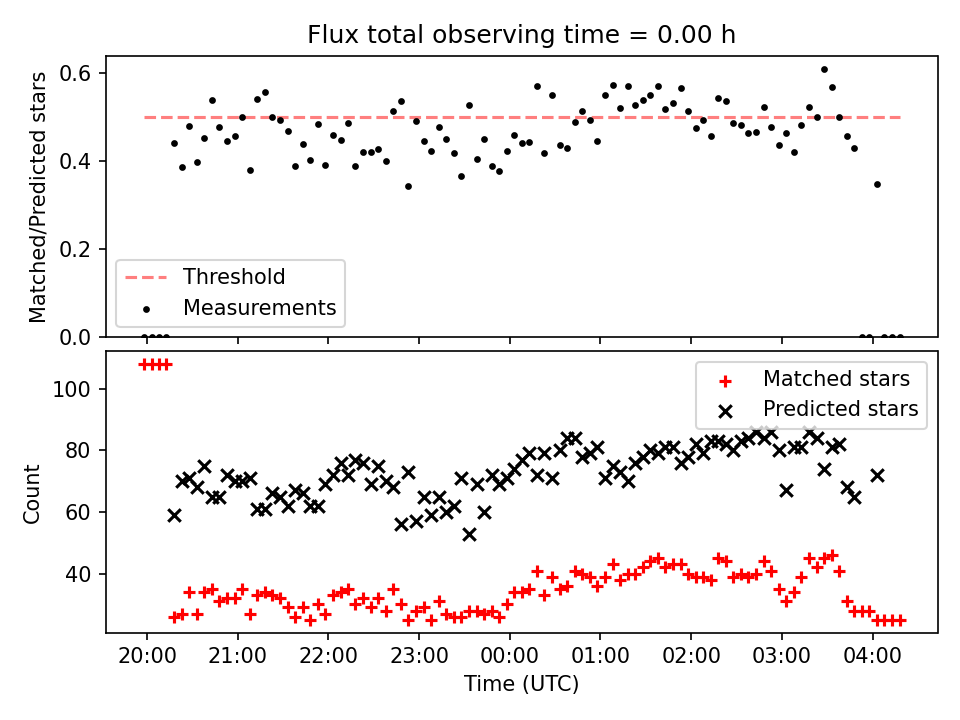 Flux total observing time = 0.00 h

Matched/Predicted stars

0.6
0.4
0.2
0.0

Threshold
Measurements

Count

100
80
60
40

Matched stars
Predicted stars

20:00 21:00 22:00 23:00 00:00 01:00 02:00 03:00 04:00

Time (UTC)